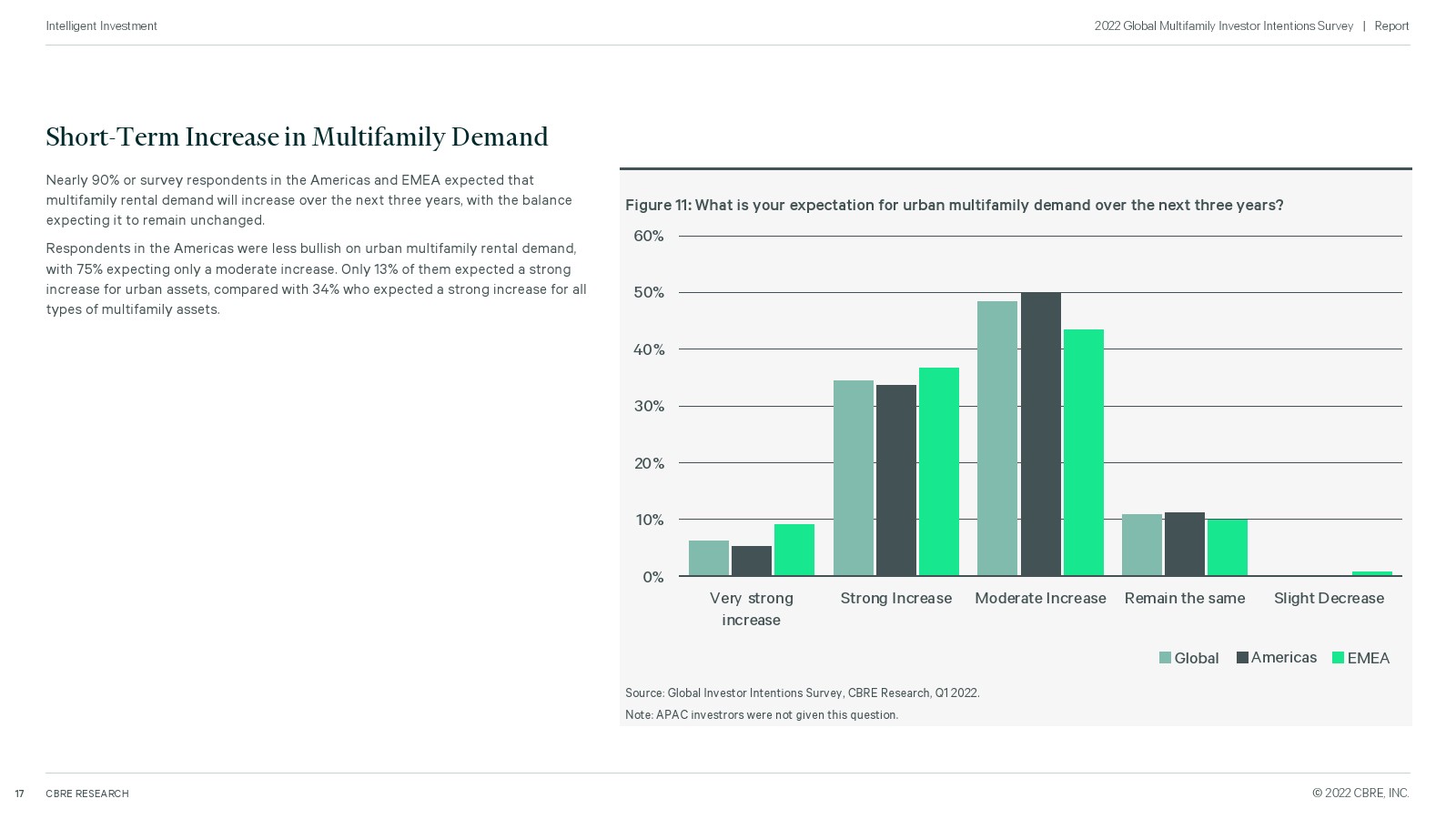 Intelligent Investment

2022 Global Multifamily Investor Intentions Survey | Report

Short-Term Increase in Multifamily Demand

Nearly 90% or survey respondents in the Americas and EMEA expected that multifamily rental demand will increase over the next three years, with the balance expecting it to remain unchanged.

Respondents in the Americas were less bullish on urban multifamily rental demand, with 75% expecting only a moderate increase. Only 13% of them expected a strong increase for urban assets, compared with 34% who expected a strong increase for all types of multifamily assets.

Figure 11: What is your expectation for urban multifamily demand over the next three years?

60%
50%
40%
30%
20%
10%
0%

Very strong increase
Strong Increase
Moderate Increase
Remain the same
Slight Decrease

Global
Americas
EMEA

Source: Global Investor Intentions Survey, CBRE Research, Q1 2022.

Note: APAC investrors were not given this question.

17 CBRE RESEARCH

© 2022 CBRE, INC.